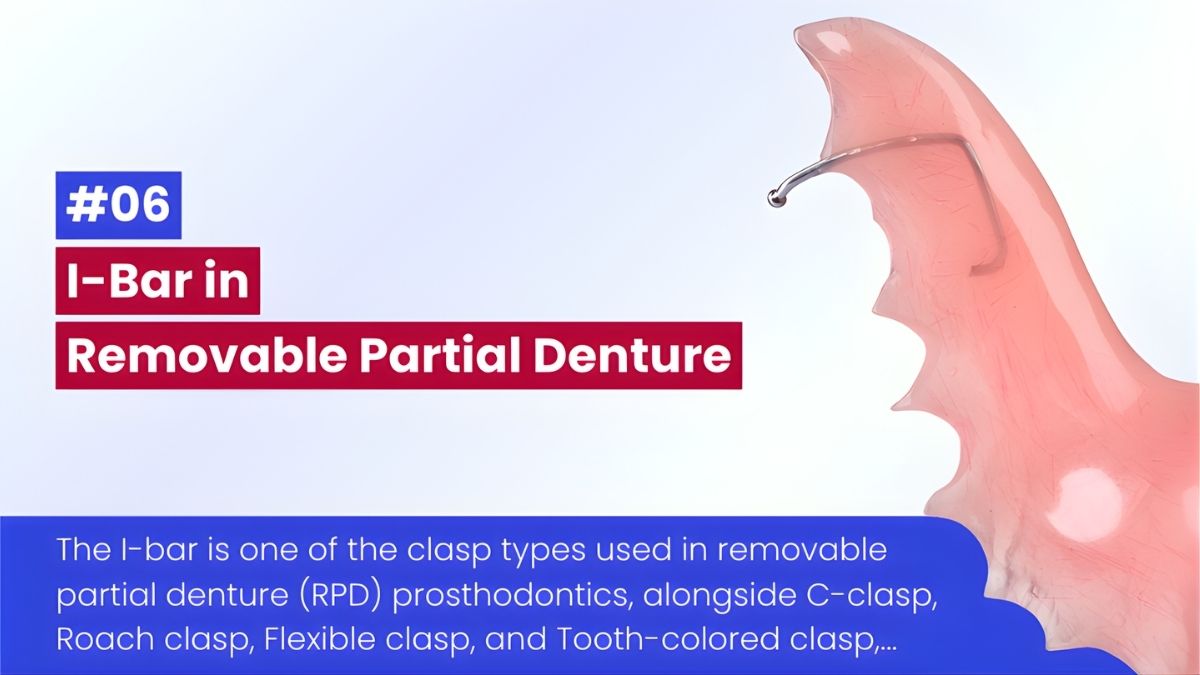 #06
I-Bar in
Removable Partial Denture

The I-bar is one of the clasp types used in removable partial denture (RPD) prosthodontics, alongside C-clasp, Roach clasp, Flexible clasp, and Tooth-colored clasp,...